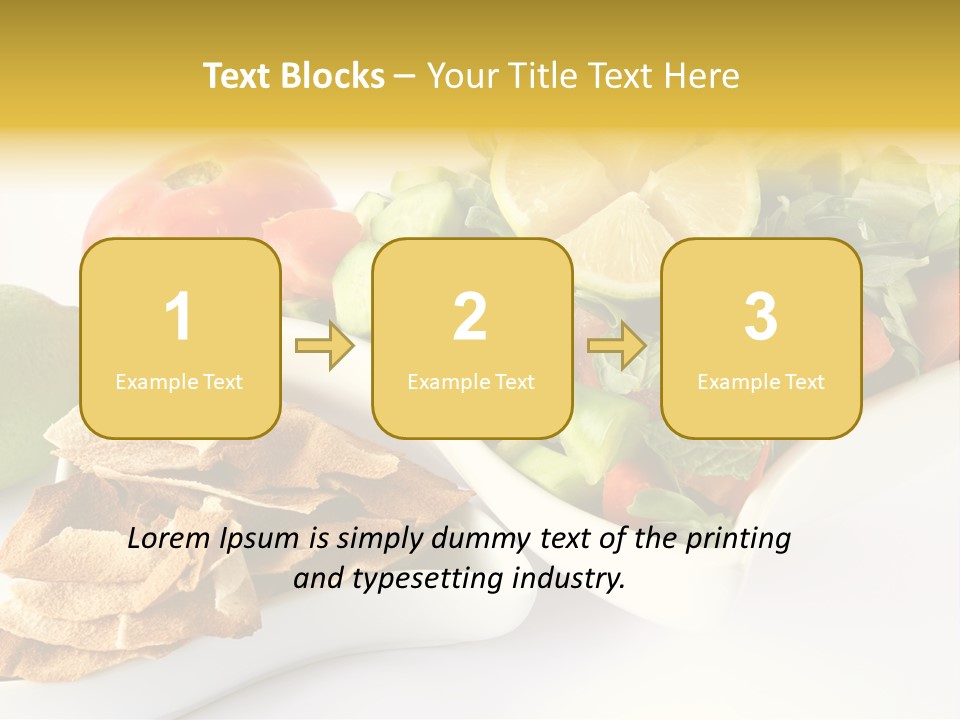 Text Blocks – Your Title Text Here

1
Example Text

2
Example Text

3
Example Text

Lorem Ipsum is simply dummy text of the printing and typesetting industry.